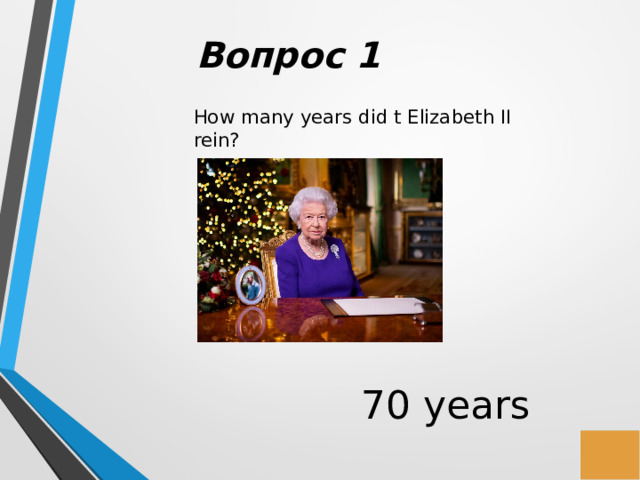 Вопрос 1

How many years did t Elizabeth II rein?

70 years